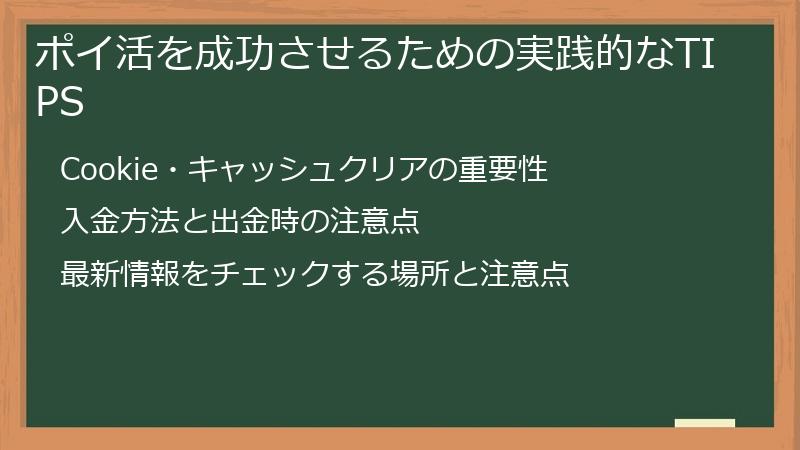 ポイ活を成功させるための実践的なTIPS

Cookie・キャッシュクリアの重要性

入金方法と出金時の注意点

最新情報をチェックする場所と注意点